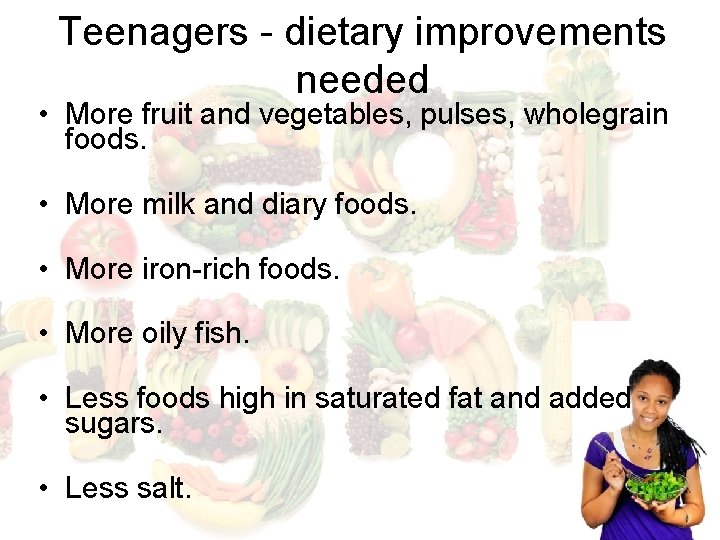 Teenagers - dietary improvements needed

• More fruit and vegetables, pulses, wholegrain foods.

• More milk and diary foods.

• More iron-rich foods.

• More oily fish.

• Less foods high in saturated fat and added sugars.

• Less salt.